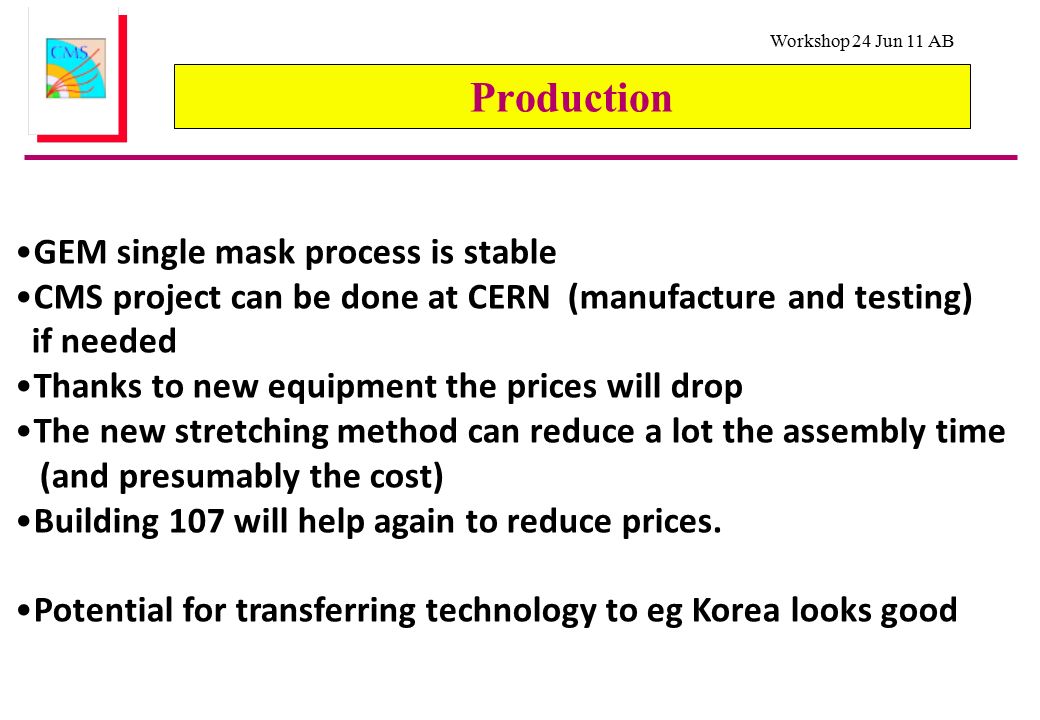 CMS

Workshop 24 Jun 11 AB

Production

•GEM single mask process is stable
•CMS project can be done at CERN (manufacture and testing) if needed
•Thanks to new equipment the prices will drop
•The new stretching method can reduce a lot the assembly time (and presumably the cost)
•Building 107 will help again to reduce prices.

•Potential for transferring technology to eg Korea looks good